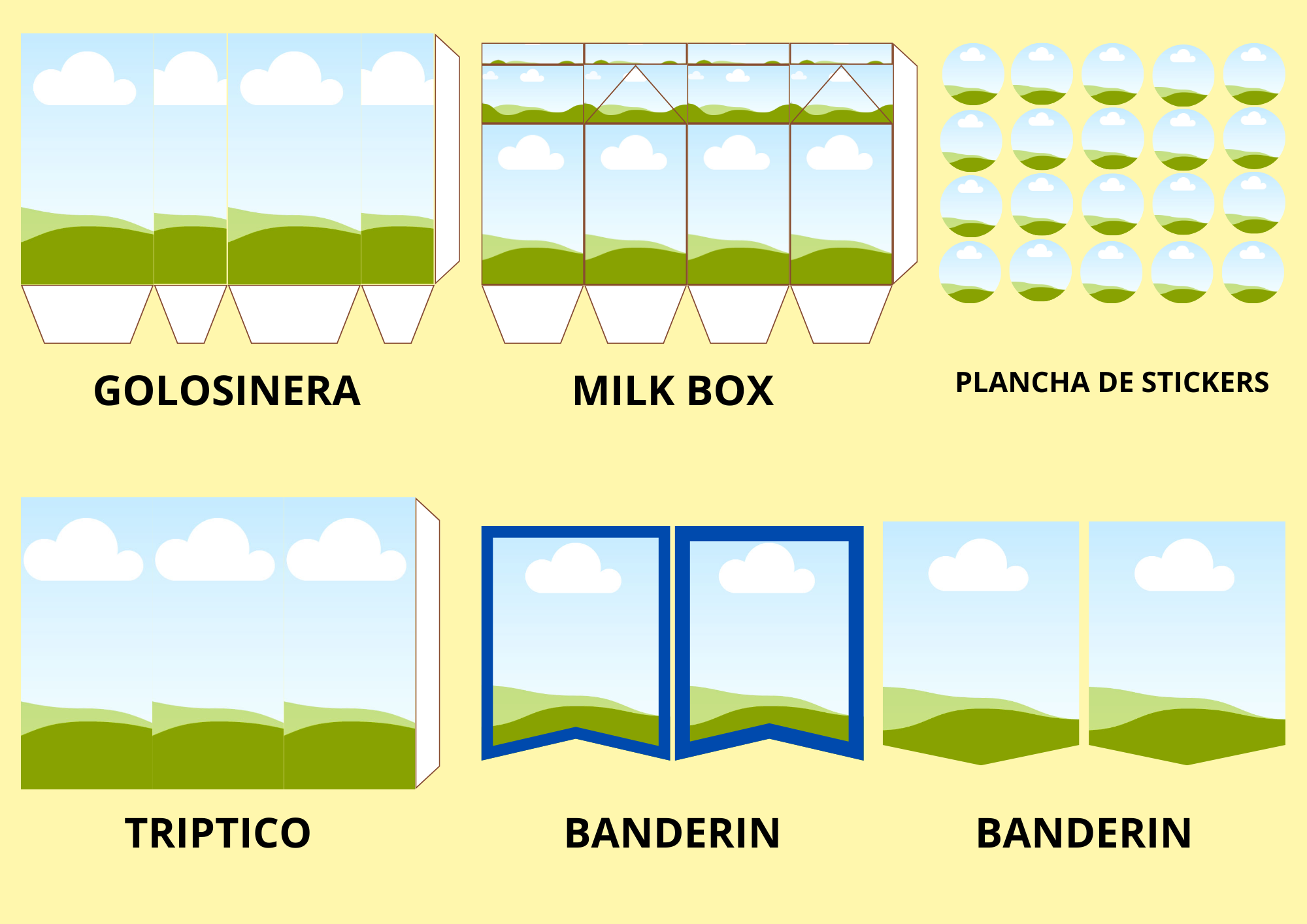 GOLOSINERA

MILK BOX

PLANCHA DE STICKERS

TRIPTICO

BANDERIN

BANDERIN